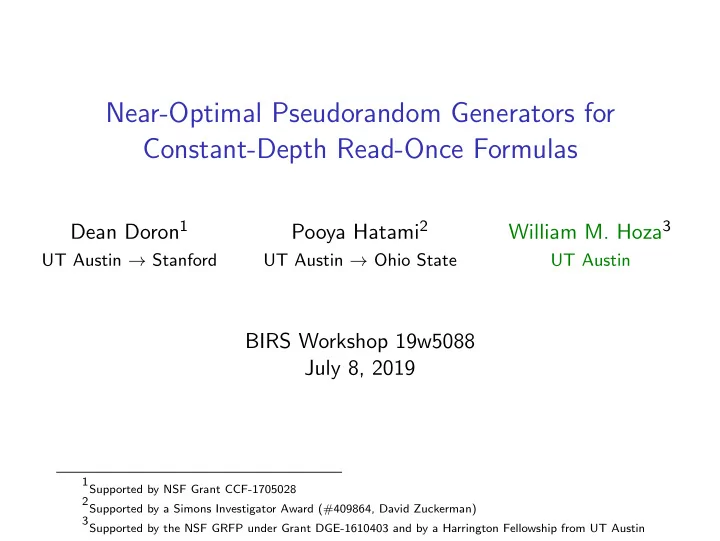 Near-Optimal Pseudorandom Generators for Constant-Depth Read-Once Formulas

Dean Doron$^1$
UT Austin $\rightarrow$ Stanford

Pooya Hatami$^2$
UT Austin $\rightarrow$ Ohio State

William M. Hoza$^3$
UT Austin

BIRS Workshop 19w5088
July 8, 2019

$^1$Supported by NSF Grant CCF-1705028
$^2$Supported by a Simons Investigator Award (#409864, David Zuckerman)
$^3$Supported by the NSF GRFP under Grant DGE-1610403 and by a Harrington Fellowship from UT Austin